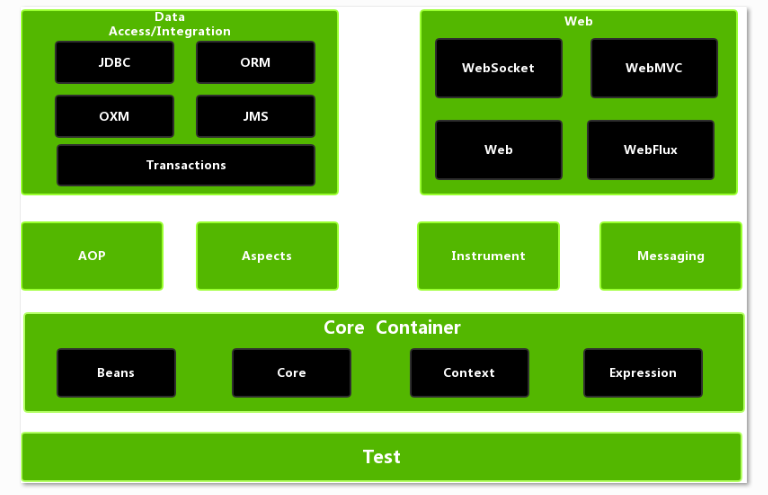 Data Access/Integration

JDBC

ORM

OXM

JMS

Transactions

Web

WebSocket

WebMVC

Web

WebFlux

AOP

Aspects

Instrument

Messaging

Core Container

Beans

Core

Context

Expression

Test